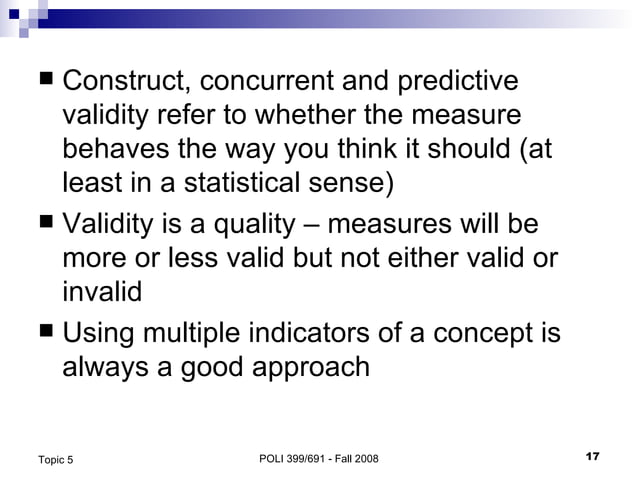 ■ Construct, concurrent and predictive validity refer to whether the measure behaves the way you think it should (at least in a statistical sense)

■ Validity is a quality – measures will be more or less valid but not either valid or invalid

■ Using multiple indicators of a concept is always a good approach

Topic 5

POLI 399/691 - Fall 2008

17